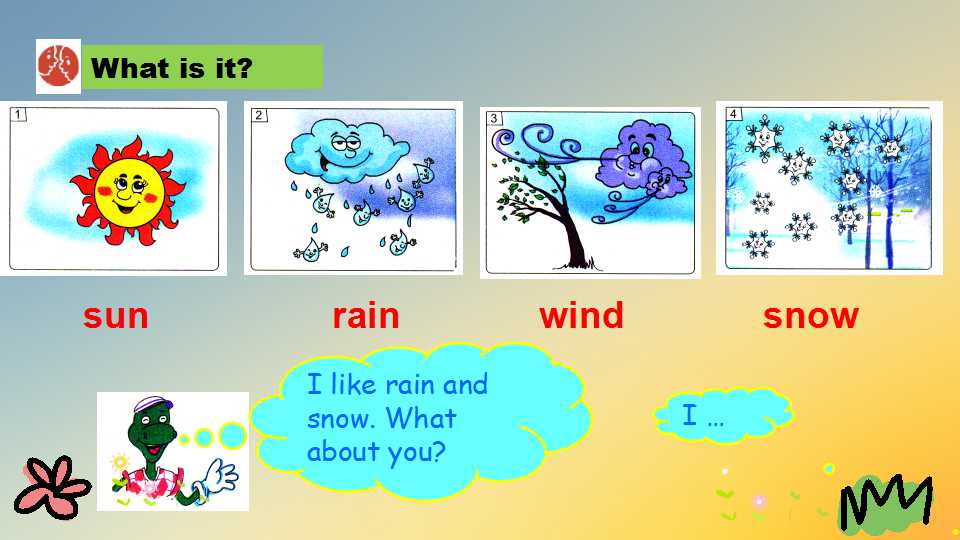 What is it?

1

2

3

4

sun

rain

wind

snow

I like rain and snow. What about you?

I ...